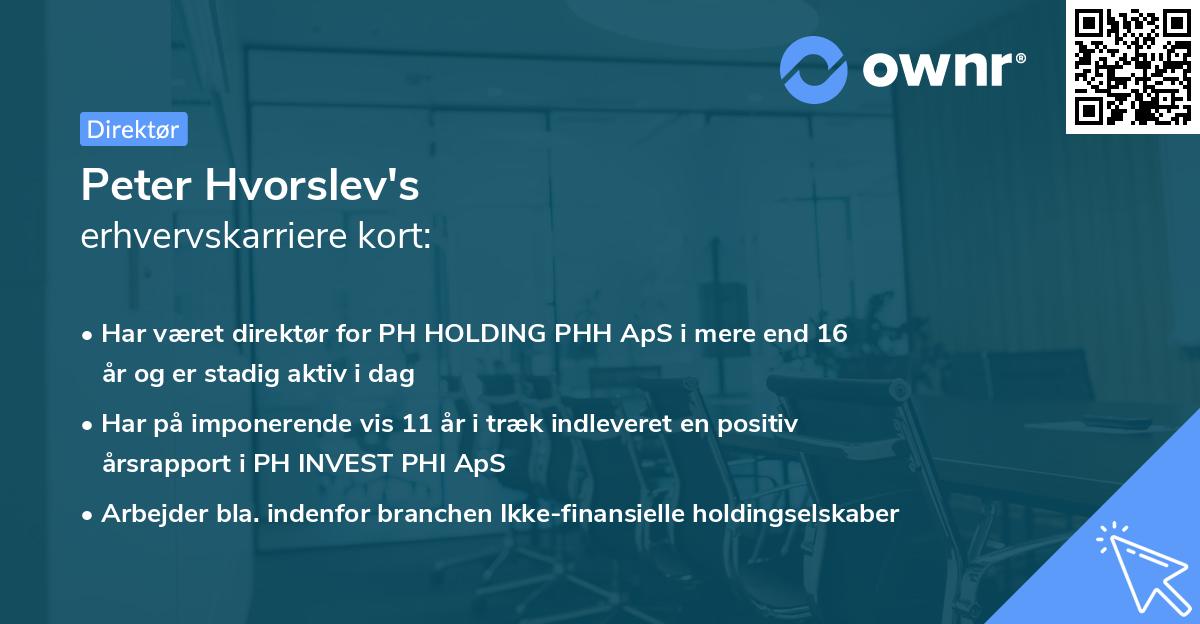 ownr®

Direktør

Peter Hvorslev's
erhvervskarriere kort:

• Har været direktør for PH HOLDING PHH ApS i mere end 16 år og er stadig aktiv i dag
• Har på imponerende vis 11 år i træk indleveret en positiv årsrapport i PH INVEST PHI ApS
• Arbejder bla. indenfor branchen Ikke-finansielle holdingselskaber